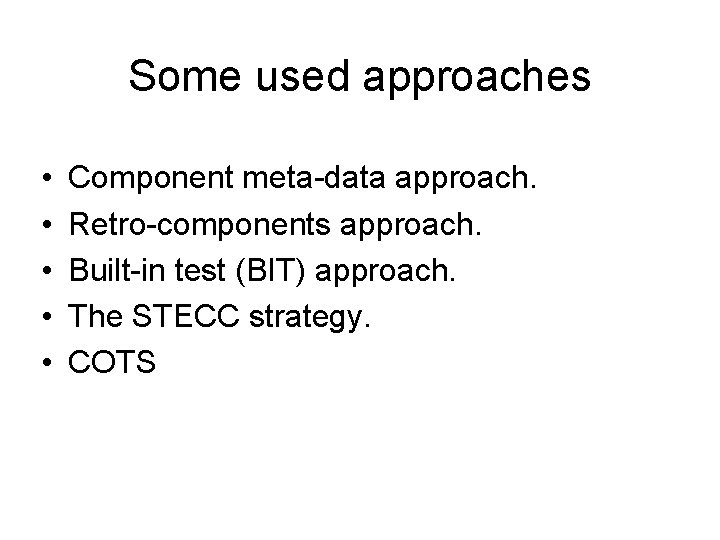 Some used approaches

• Component meta-data approach.
• Retro-components approach.
• Built-in test (BIT) approach.
• The STECC strategy.
• COTS